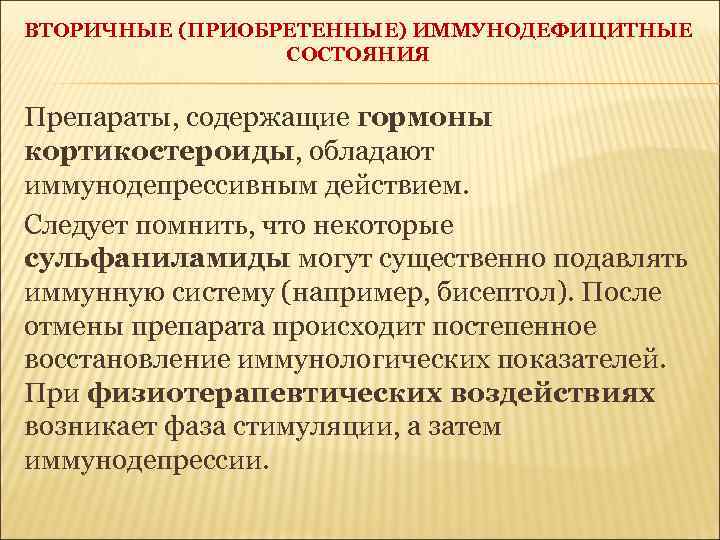 ВТОРИЧНЫЕ (ПРИОБРЕТЕННЫЕ) ИММУНОДЕФИЦИТНЫЕ СОСТОЯНИЯ

Препараты, содержащие гормоны кортикостероиды, обладают иммунодепрессивным действием.

Следует помнить, что некоторые сульфаниламиды могут существенно подавлять иммунную систему (например, бисептол). После отмены препарата происходит постепенное восстановление иммунологических показателей. При физиотерапевтических воздействиях возникает фаза стимуляции, а затем иммунодепрессии.